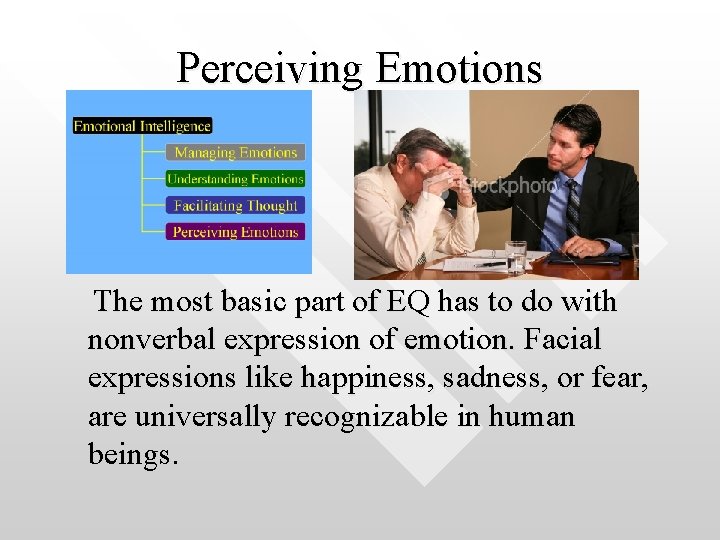 Perceiving Emotions

Emotional Intelligence
Managing Emotions
Understanding Emotions
Facilitating Thought
Perceiving Emotions

iStockphoto

The most basic part of EQ has to do with nonverbal expression of emotion. Facial expressions like happiness, sadness, or fear, are universally recognizable in human beings.